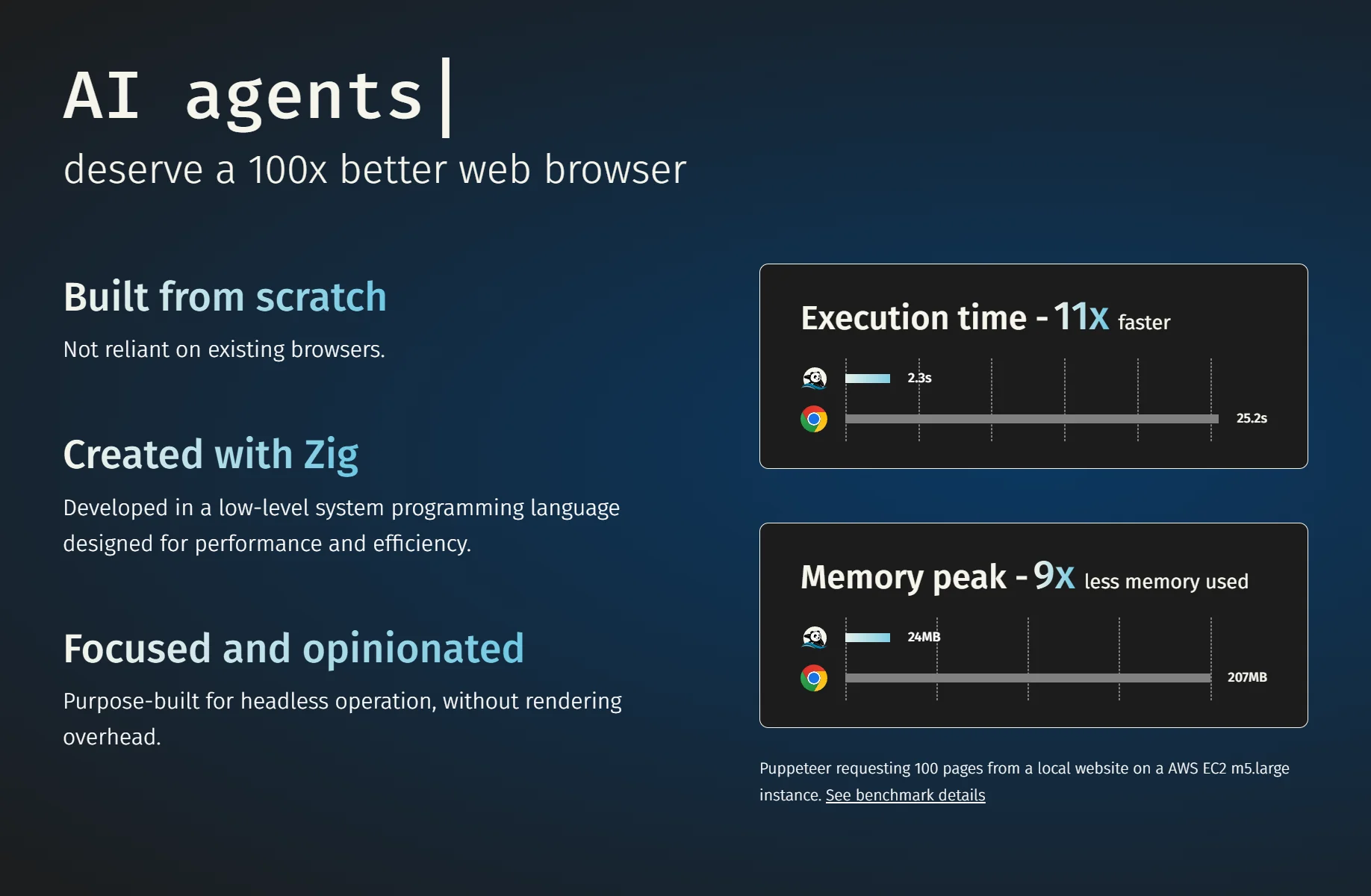 AI agents|

deserve a 100x better web browser

Built from scratch

Not reliant on existing browsers.

Created with Zig

Developed in a low-level system programming language designed for performance and efficiency.

Focused and opinionated

Purpose-built for headless operation, without rendering overhead.

Execution time - 11x faster

2.3s

25.2s

Memory peak - 9x less memory used

24MB

207MB

Puppeteer requesting 100 pages from a local website on a AWS EC2 m5.large instance. See benchmark details